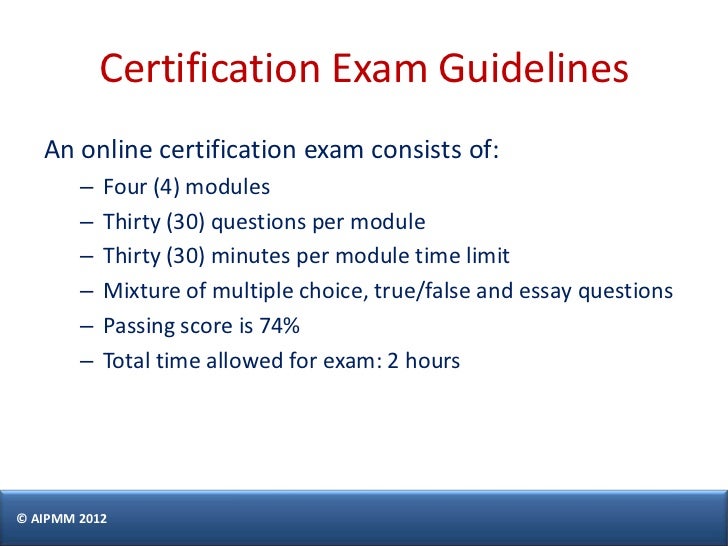 Certification Exam Guidelines

An online certification exam consists of:

– Four (4) modules
– Thirty (30) questions per module
– Thirty (30) minutes per module time limit
– Mixture of multiple choice, true/false and essay questions
– Passing score is 74%
– Total time allowed for exam: 2 hours

© AIPMM 2012